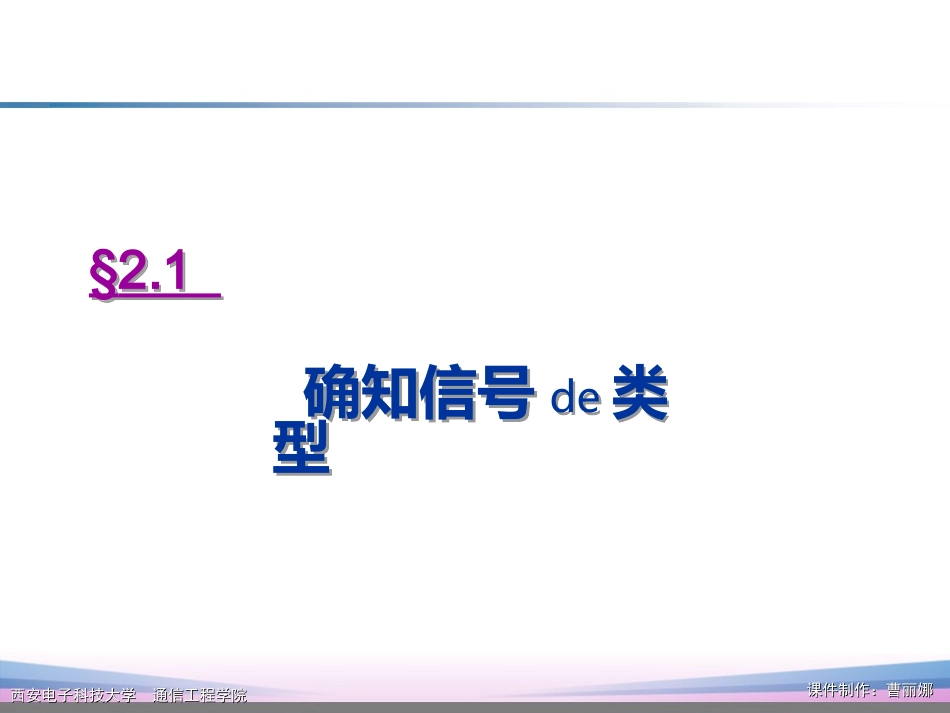 §2.1

确知信号 de 类型

西安电子科技大学　通信工程学院

课件制作：曹丽娜